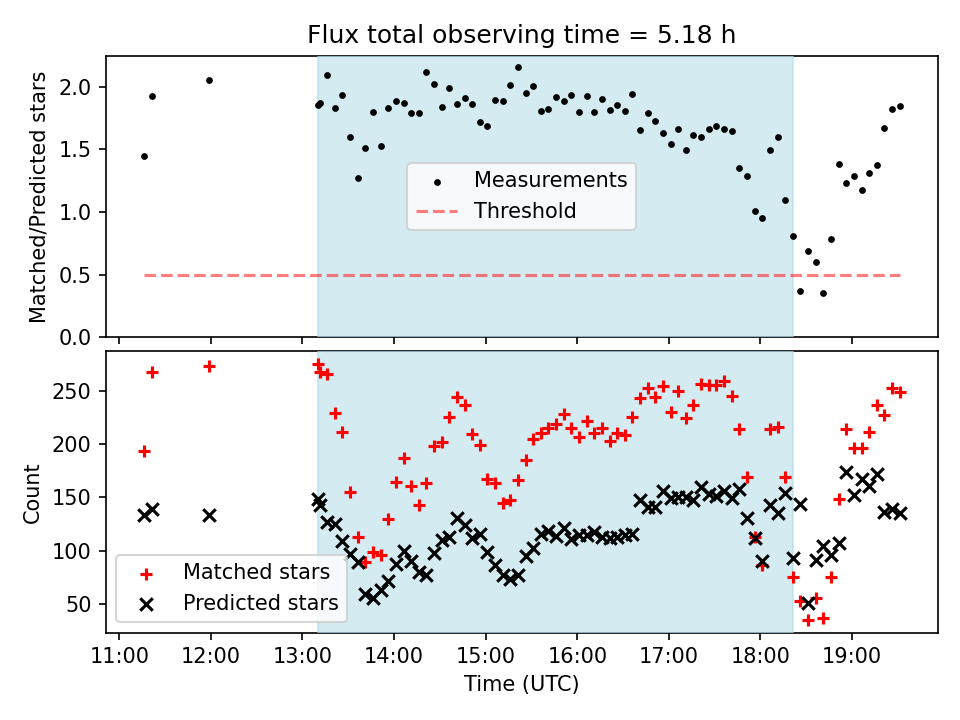 Flux total observing time = 5.18 h

Matched/Predicted stars

2.0
1.5
1.0
0.5
0.0

Measurements
Threshold

Count

250
200
150
100
50

Matched stars
Predicted stars

11:00 12:00 13:00 14:00 15:00 16:00 17:00 18:00 19:00

Time (UTC)